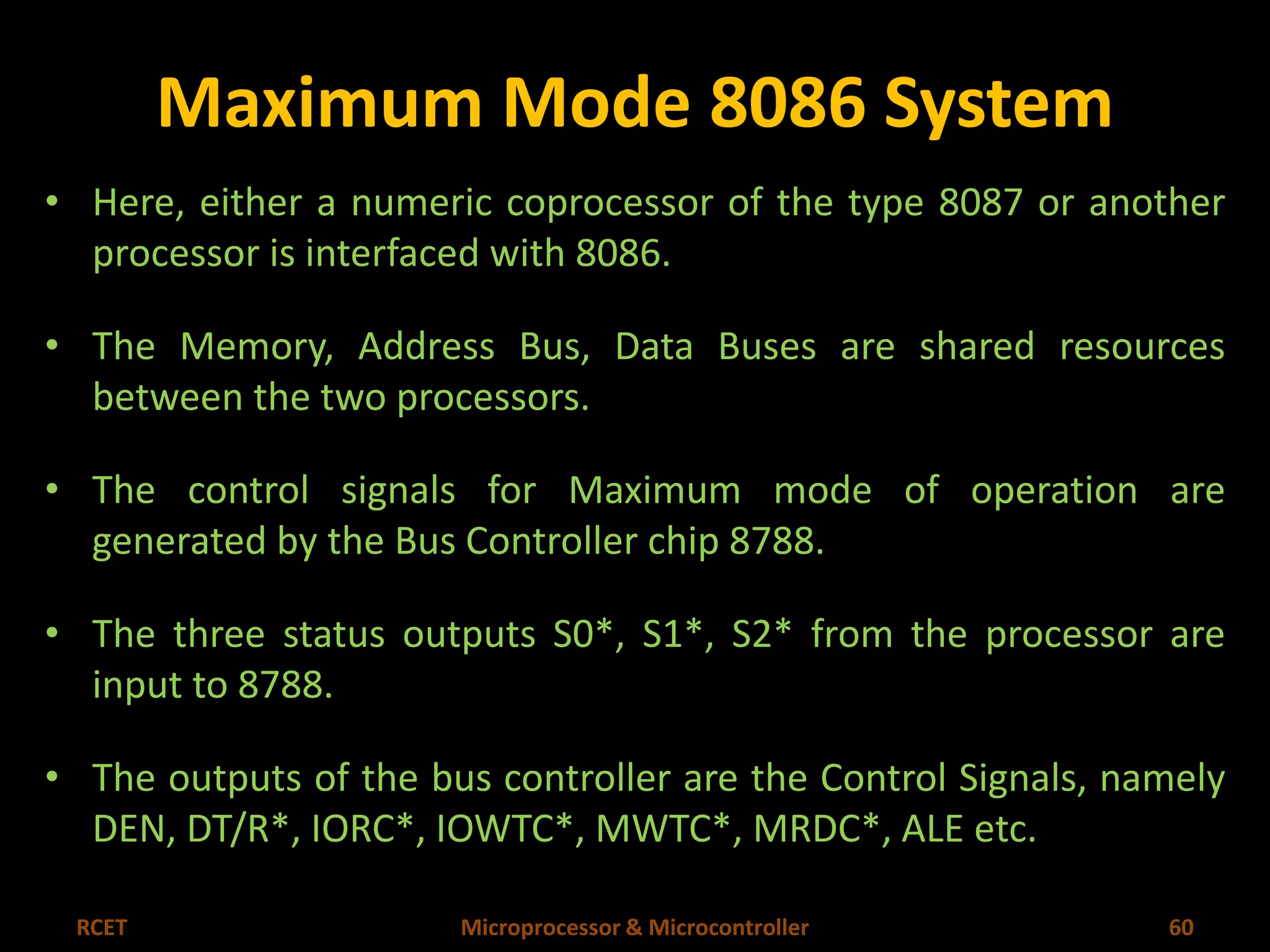 Maximum Mode 8086 System

• Here, either a numeric coprocessor of the type 8087 or another processor is interfaced with 8086.

• The Memory, Address Bus, Data Buses are shared resources between the two processors.

• The control signals for Maximum mode of operation are generated by the Bus Controller chip 8788.

• The three status outputs S0*, S1*, S2* from the processor are input to 8788.

• The outputs of the bus controller are the Control Signals, namely DEN, DT/R*, IORC*, IOWTC*, MWTC*, MRDC*, ALE etc.

RCET    Microprocessor & Microcontroller    60